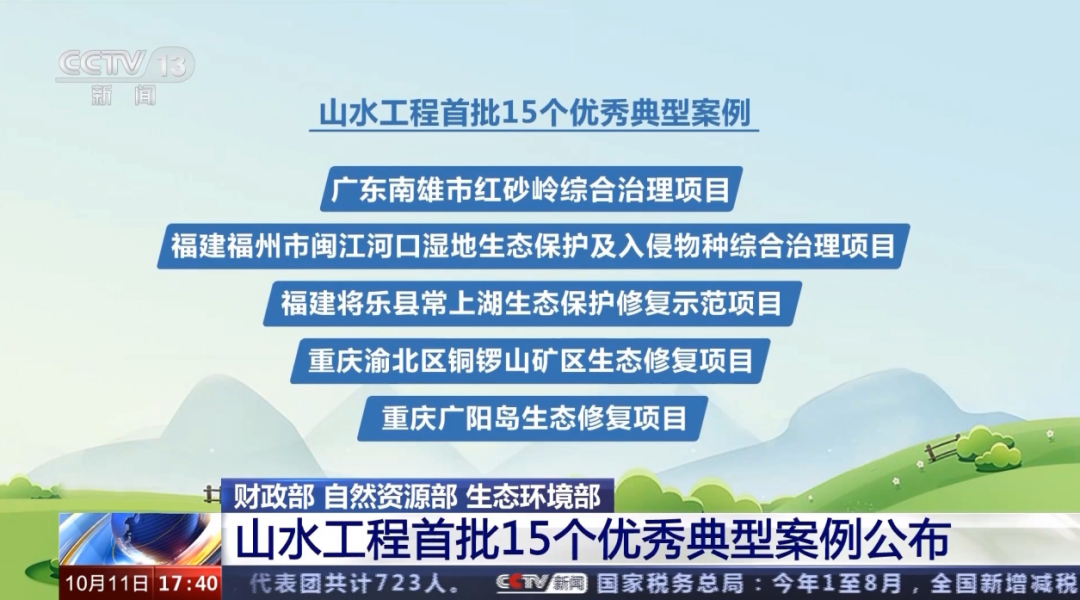 CCTV 13
新闻

山水工程首批15个优秀典型案例

广东南雄市红砂岭综合治理项目

福建福州市闽江河口湿地生态保护及入侵物种综合治理项目

福建将乐县常上湖生态保护修复示范项目

重庆渝北区铜锣山矿区生态修复项目

重庆广阳岛生态修复项目

财政部 自然资源部 生态环境部

山水工程首批15个优秀典型案例公布

10月11日 17:40 代表团共计723人。 CCTV新闻 国家税务总局：今年1至8月，全国新增减税